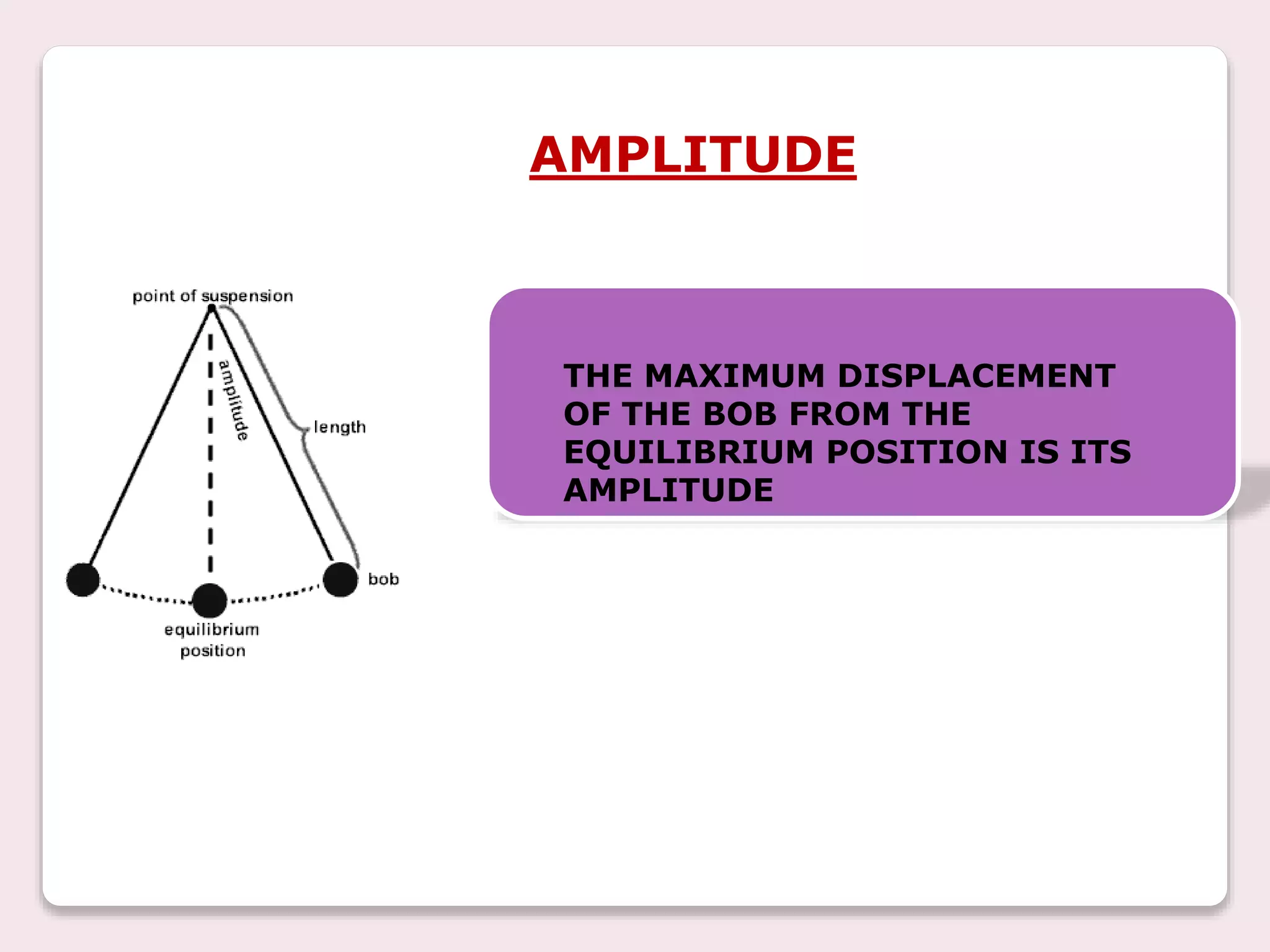 AMPLITUDE

point of suspension

amplitude

length

bob

equilibrium position

THE MAXIMUM DISPLACEMENT OF THE BOB FROM THE EQUILIBRIUM POSITION IS ITS AMPLITUDE